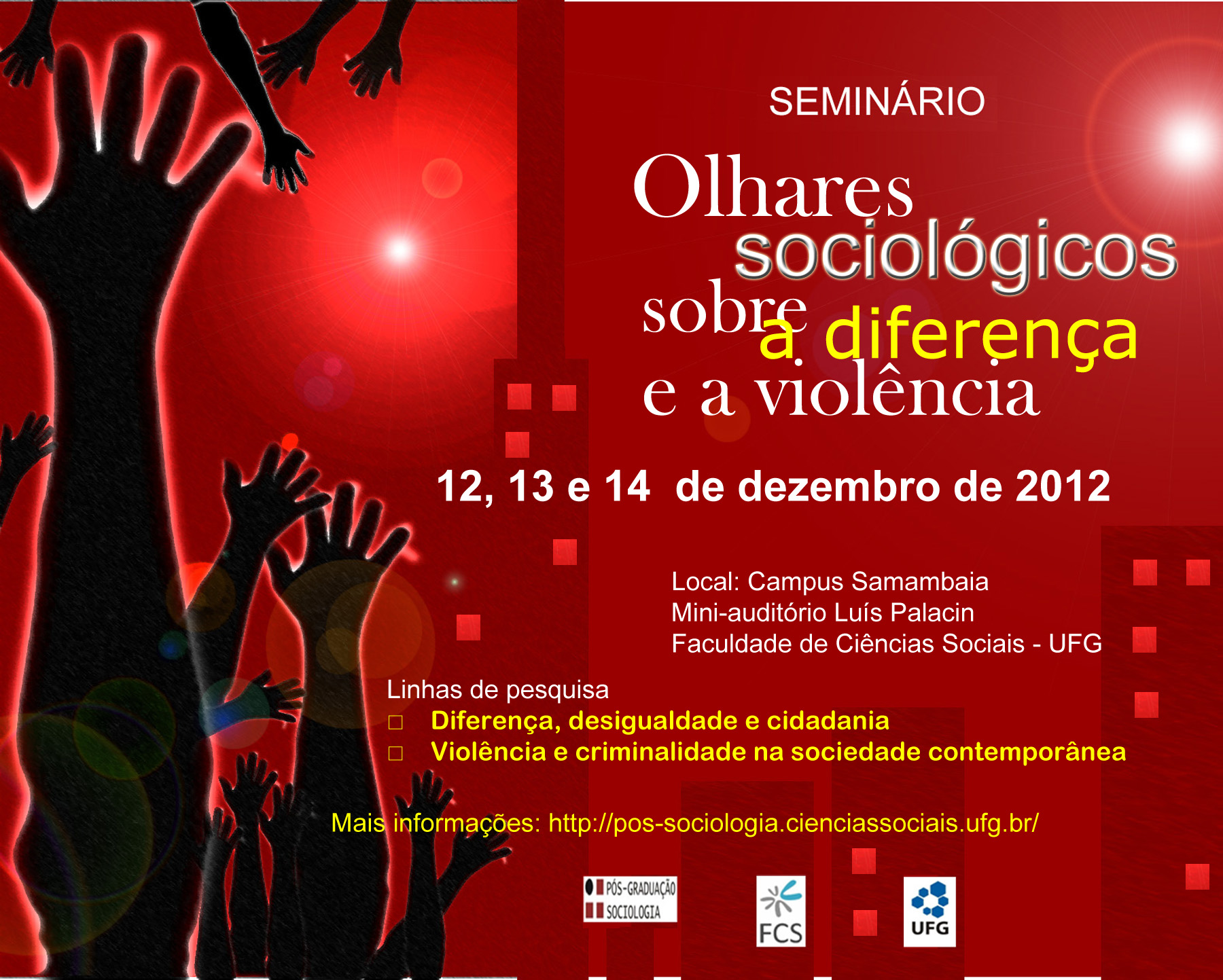 SEMINÁRIO

Olhares sociológicos sobre a diferença e a violência

12, 13 e 14 de dezembro de 2012

Local: Campus Samambaia
Mini-auditório Luís Palacin
Faculdade de Ciências Sociais - UFG

Linhas de pesquisa
□ Diferença, desigualdade e cidadania
□ Violência e criminalidade na sociedade contemporânea

Mais informações: http://pos-sociologia.cienciassociais.ufg.br/

PÓS-GRADUAÇÃO SOCIOLOGIA

FCS

UFG